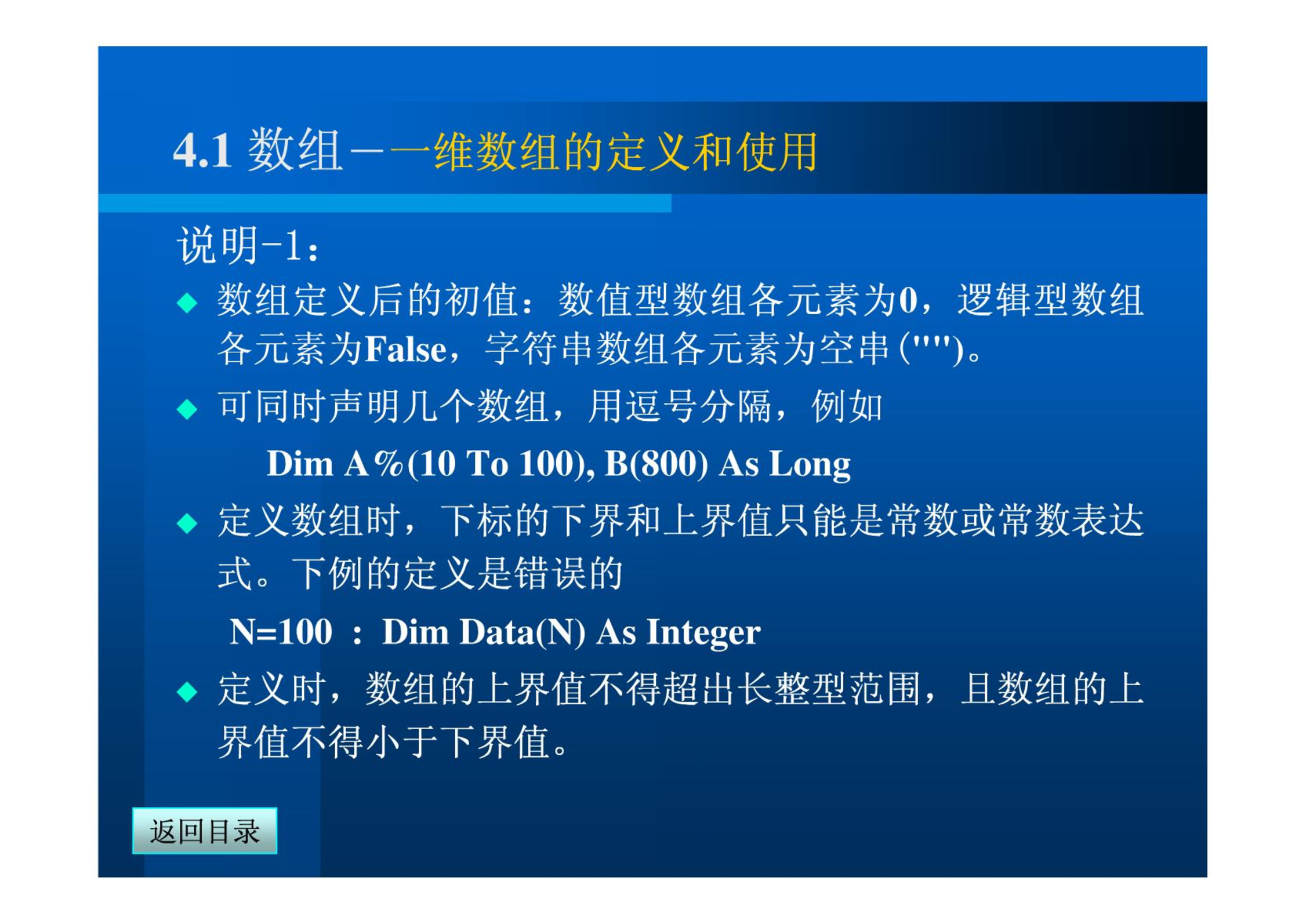 4.1 数组－一维数组的定义和使用

说明-1：

◆ 数组定义后的初值：数值型数组各元素为0，逻辑型数组各元素为False，字符串数组各元素为空串("")。

◆ 可同时声明几个数组，用逗号分隔，例如

Dim A%(10 To 100), B(800) As Long

◆ 定义数组时，下标的下界和上界值只能是常数或常数表达式。下例的定义是错误的

N=100 : Dim Data(N) As Integer

◆ 定义时，数组的上界值不得超出长整型范围，且数组的上界值不得小于下界值。

返回目录